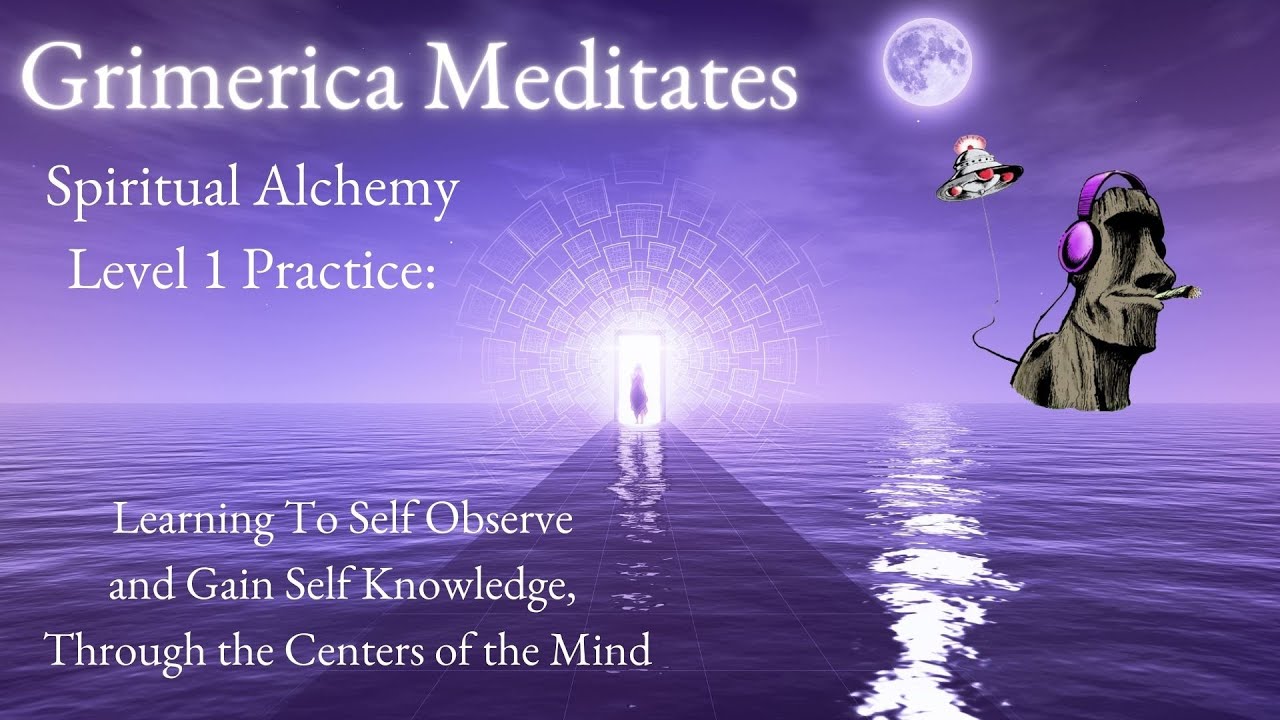 Grimerica Meditates

Spiritual Alchemy
Level 1 Practice:

Learning To Self Observe
and Gain Self Knowledge,
Through the Centers of the Mind